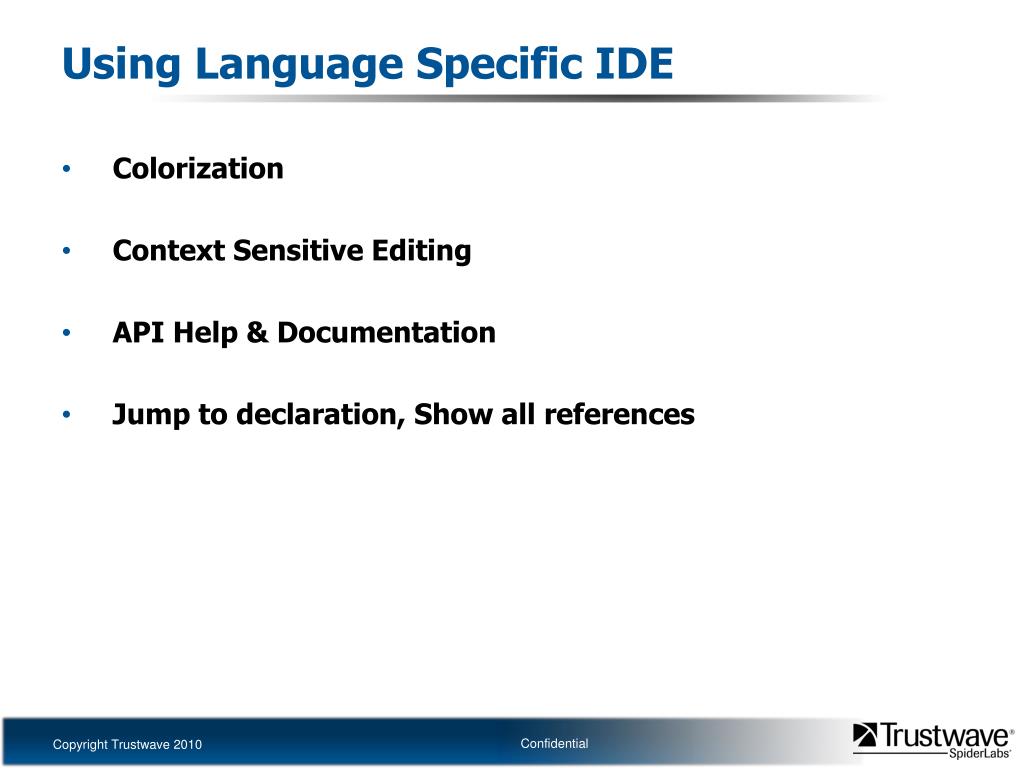 Using Language Specific IDE

• Colorization

• Context Sensitive Editing

• API Help & Documentation

• Jump to declaration, Show all references

Copyright Trustwave 2010

Confidential

Trustwave®
SpiderLabs®